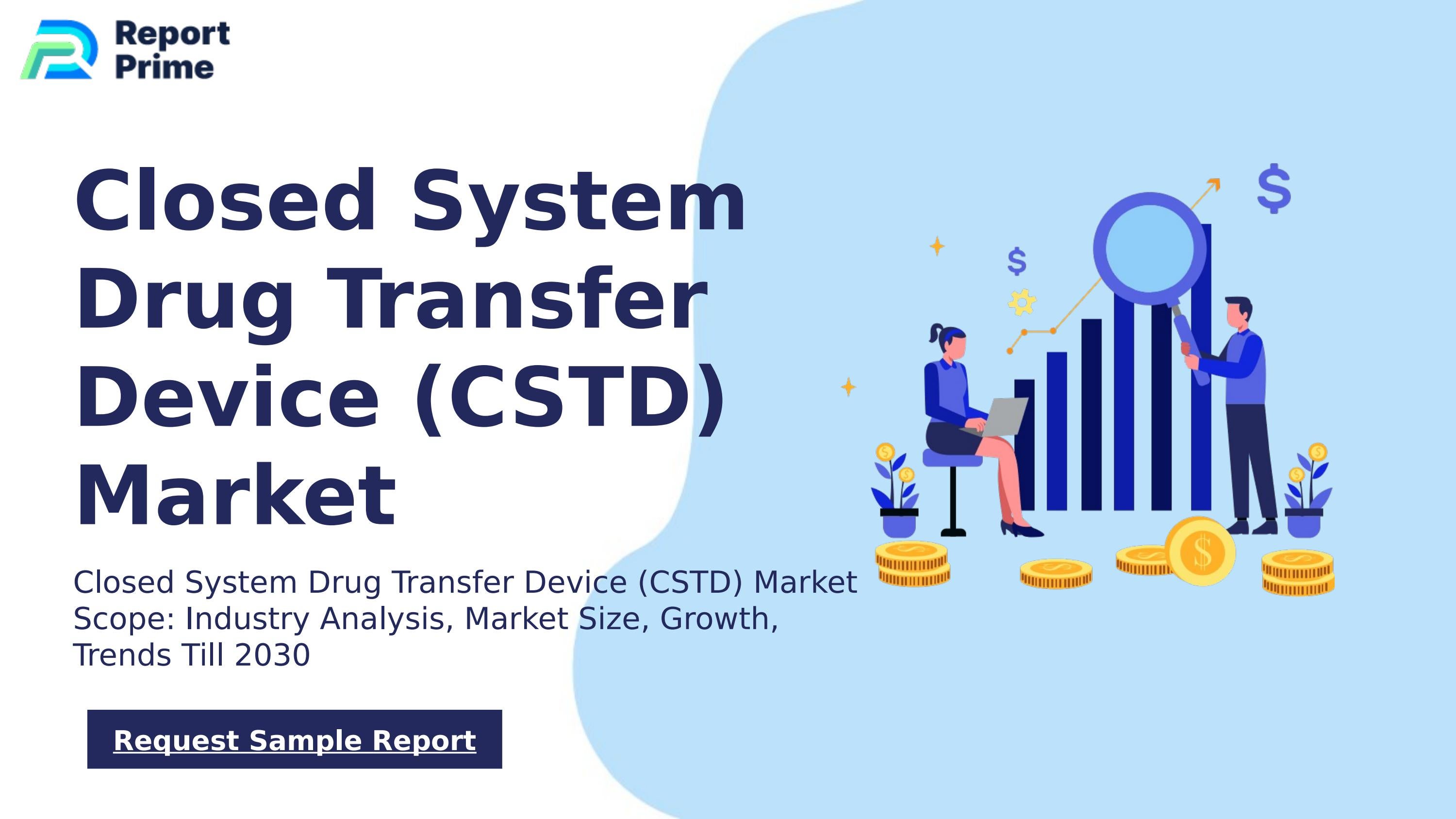 Report Prime

Closed System Drug Transfer Device (CSTD) Market

Closed System Drug Transfer Device (CSTD) Market Scope: Industry Analysis, Market Size, Growth, Trends Till 2030

Request Sample Report